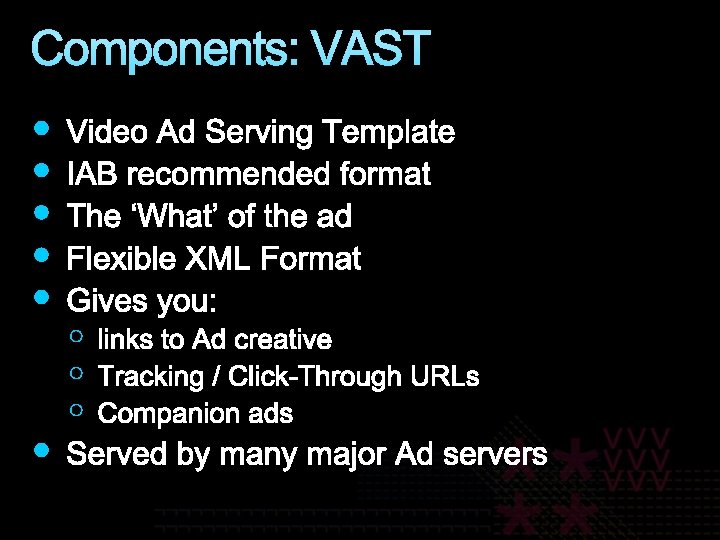 Components: VAST

- Video Ad Serving Template
- IAB recommended format
- The ‘What’ of the ad
- Flexible XML Format
- Gives you:
  - links to Ad creative
  - Tracking / Click-Through URLs
  - Companion ads
- Served by many major Ad servers